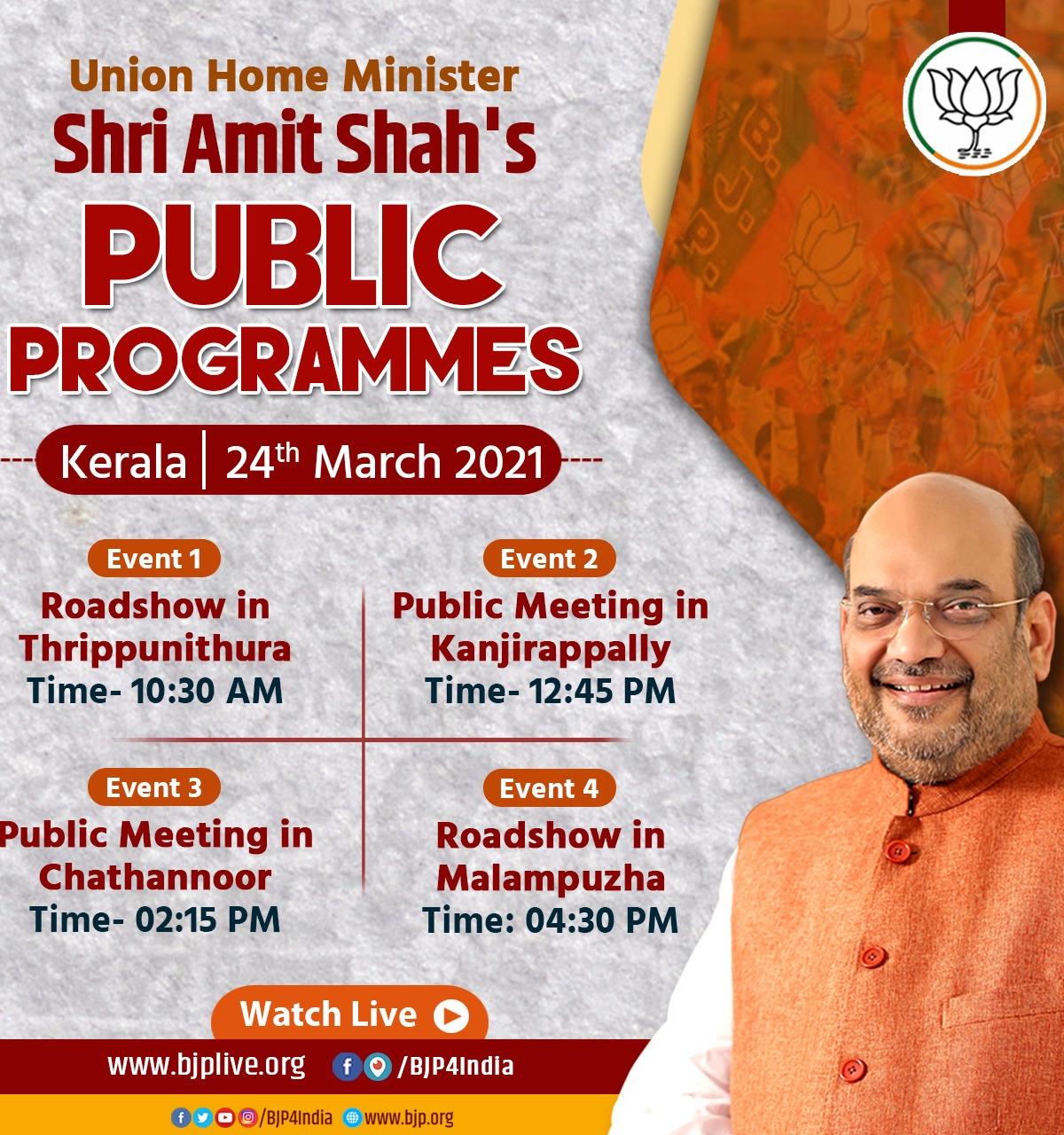 Union Home Minister
Shri Amit Shah's
PUBLIC
PROGRAMMES

Kerala | 24$^{th}$ March 2021

Event 1
Roadshow in Thrippunithura
Time- 10:30 AM

Event 2
Public Meeting in Kanjirappally
Time- 12:45 PM

Event 3
Public Meeting in Chathannoor
Time- 02:15 PM

Event 4
Roadshow in Malampuzha
Time: 04:30 PM

Watch Live

www.bjplive.org /BJP4India

/BJP4India www.bjp.org